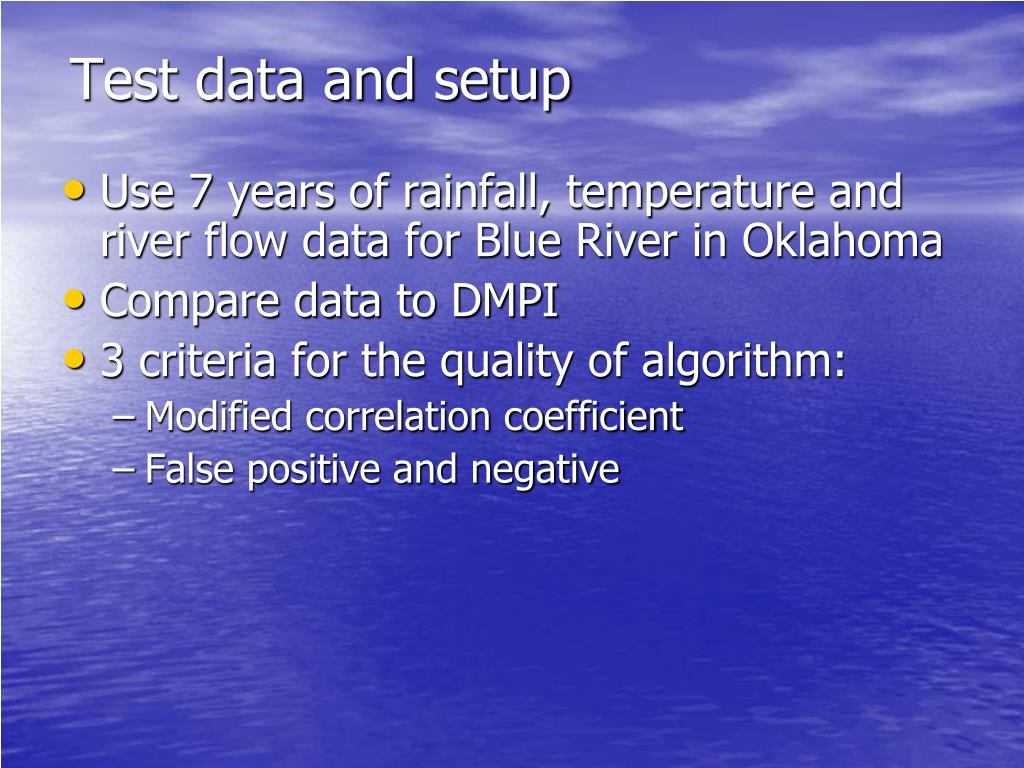 Test data and setup

• Use 7 years of rainfall, temperature and river flow data for Blue River in Oklahoma
• Compare data to DMPI
• 3 criteria for the quality of algorithm:
– Modified correlation coefficient
– False positive and negative